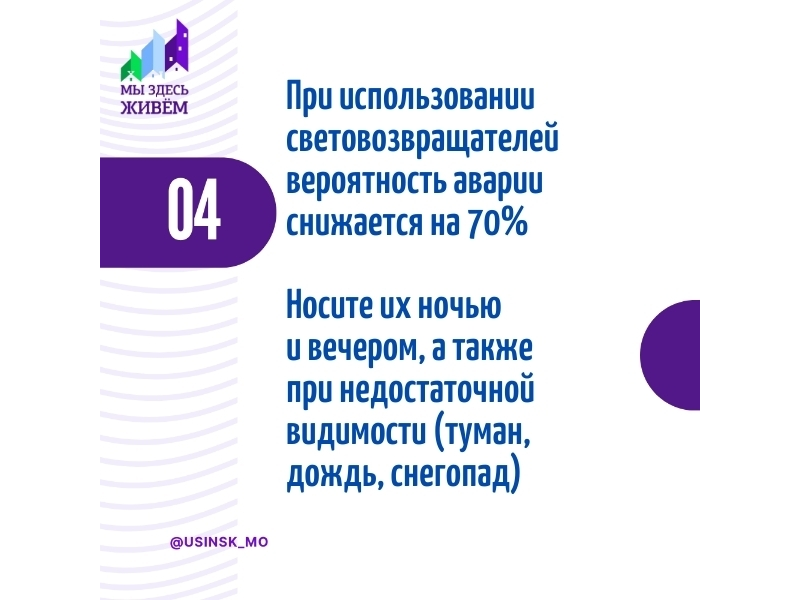 МЫ ЗДЕСЬ ЖИВЁМ

04

При использовании световозвращателей вероятность аварии снижается на 70%

Носите их ночью и вечером, а также при недостаточной видимости (туман, дождь, снегопад)

@USINSK_MO